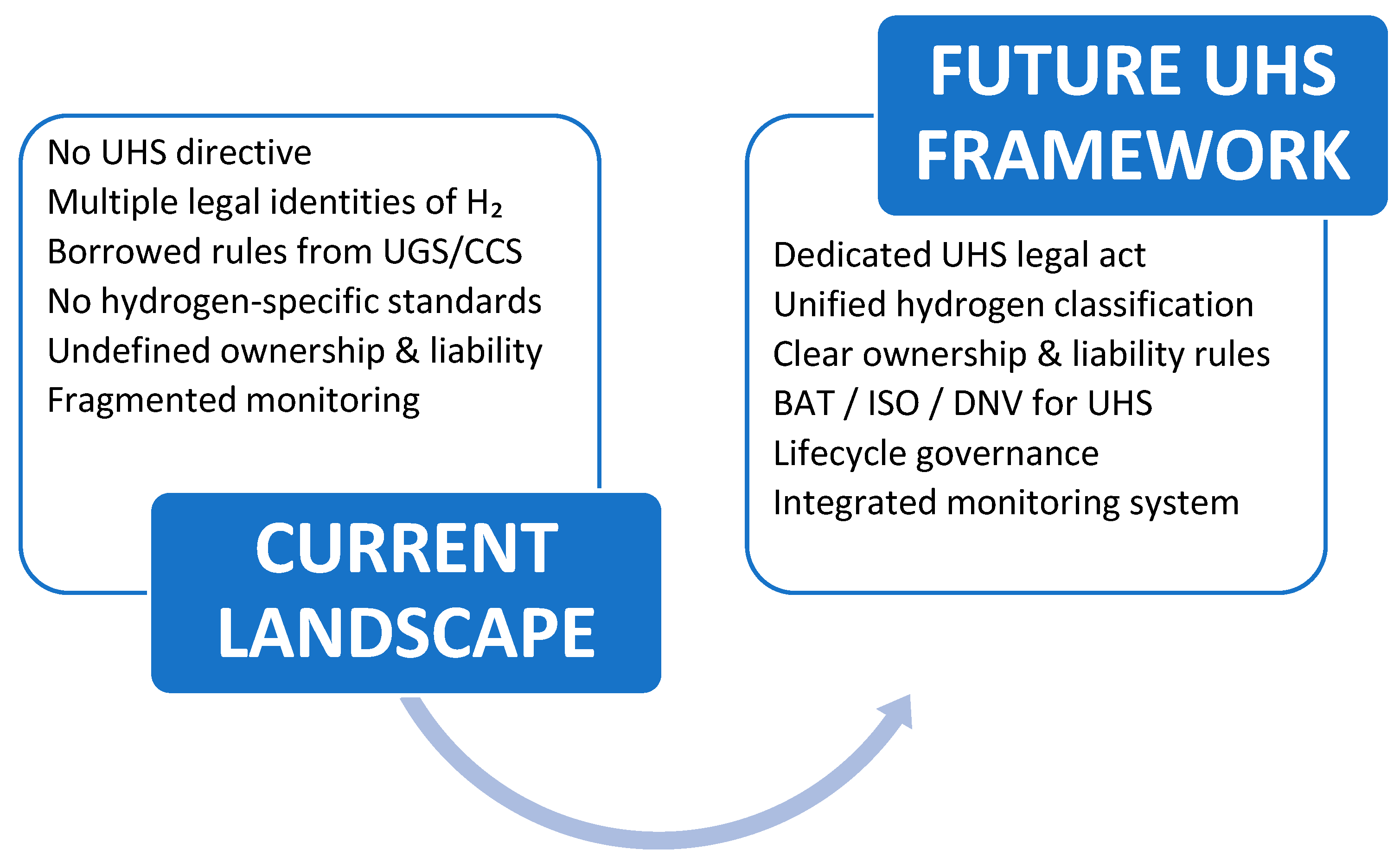 No UHS directive
Multiple legal identities of $H_2$
Borrowed rules from UGS/CCS
No hydrogen-specific standards
Undefined ownership & liability
Fragmented monitoring

CURRENT LANDSCAPE

FUTURE UHS FRAMEWORK

Dedicated UHS legal act
Unified hydrogen classification
Clear ownership & liability rules
BAT / ISO / DNV for UHS
Lifecycle governance
Integrated monitoring system